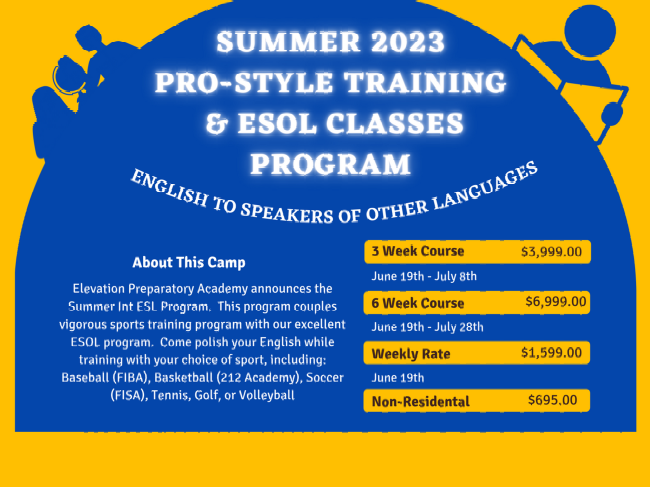 SUMMER 2023
PRO-STYLE TRAINING
& ESOL CLASSES
PROGRAM

ENGLISH TO SPEAKERS OF OTHER LANGUAGES

About This Camp

Elevation Preparatory Academy announces the Summer Int ESL Program. This program couples vigorous sports training program with our excellent ESOL program. Come polish your English while training with your choice of sport, including: Baseball (FIBA), Basketball (212 Academy), Soccer (FISA), Tennis, Golf, or Volleyball

3 Week Course $3,999.00
June 19th - July 8th

6 Week Course $6,999.00
June 19th - July 28th

Weekly Rate $1,599.00
June 19th

Non-Residental $695.00